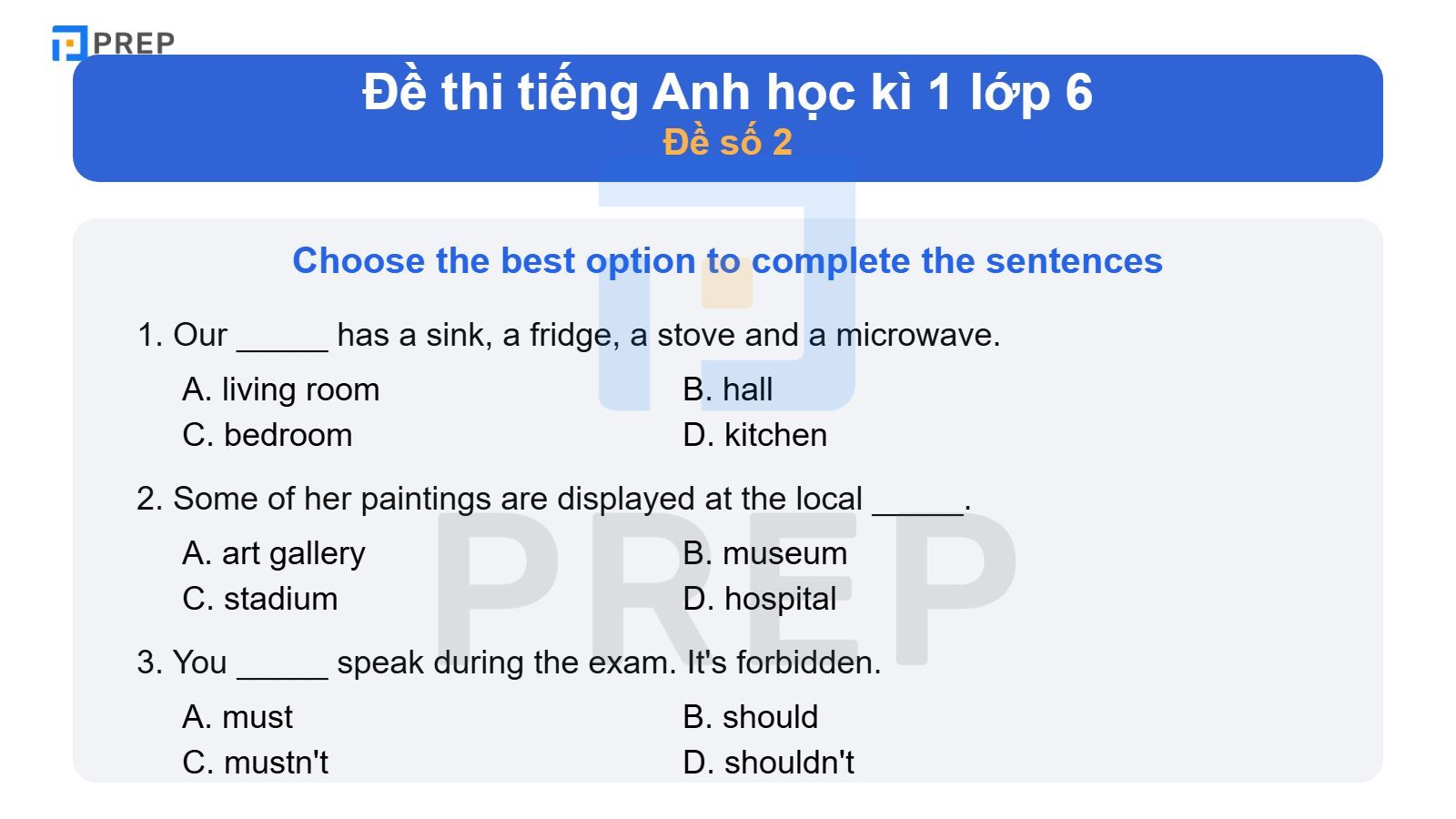 PREP

Đề thi tiếng Anh học kì 1 lớp 6
Đề số 2

Choose the best option to complete the sentences

1. Our _____ has a sink, a fridge, a stove and a microwave.
A. living room
B. hall
C. bedroom
D. kitchen

2. Some of her paintings are displayed at the local _____.
A. art gallery
B. museum
C. stadium
D. hospital

3. You _____ speak during the exam. It's forbidden.
A. must
B. should
C. mustn't
D. shouldn't

PREP